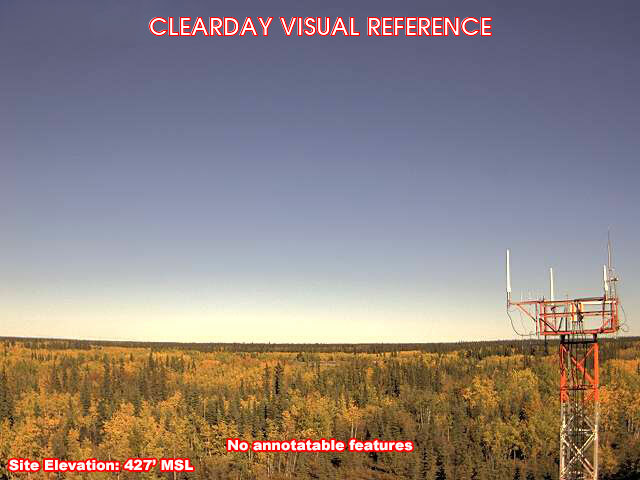 CLEARDAY VISUAL REFERENCE

No annotatable features

Site Elevation: 427' MSL